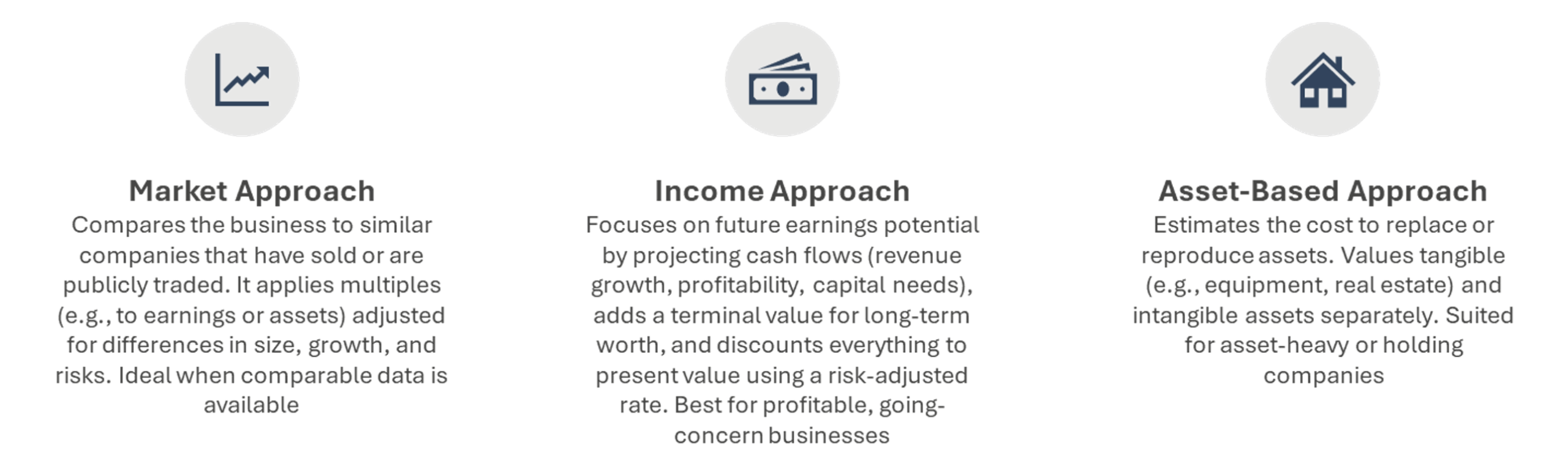 Market Approach
Compares the business to similar companies that have sold or are publicly traded. It applies multiples (e.g., to earnings or assets) adjusted for differences in size, growth, and risks. Ideal when comparable data is available

Income Approach
Focuses on future earnings potential by projecting cash flows (revenue growth, profitability, capital needs), adds a terminal value for long-term worth, and discounts everything to present value using a risk-adjusted rate. Best for profitable, going-concern businesses

Asset-Based Approach
Estimates the cost to replace or reproduce assets. Values tangible (e.g., equipment, real estate) and intangible assets separately. Suited for asset-heavy or holding companies